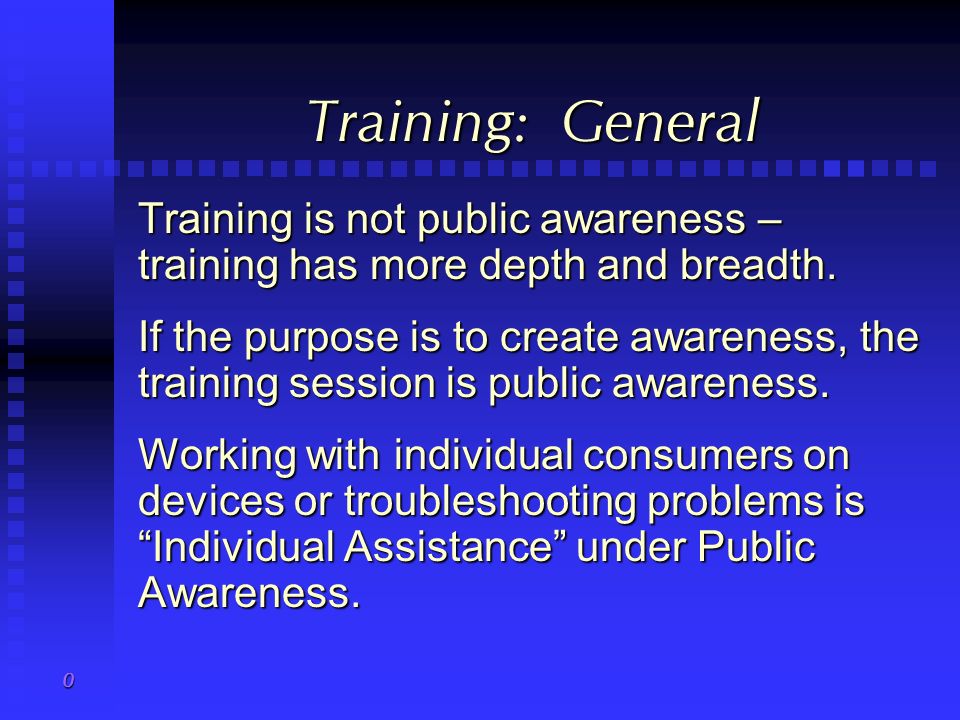 Training: General

Training is not public awareness – training has more depth and breadth.

If the purpose is to create awareness, the training session is public awareness.

Working with individual consumers on devices or troubleshooting problems is “Individual Assistance” under Public Awareness.

0